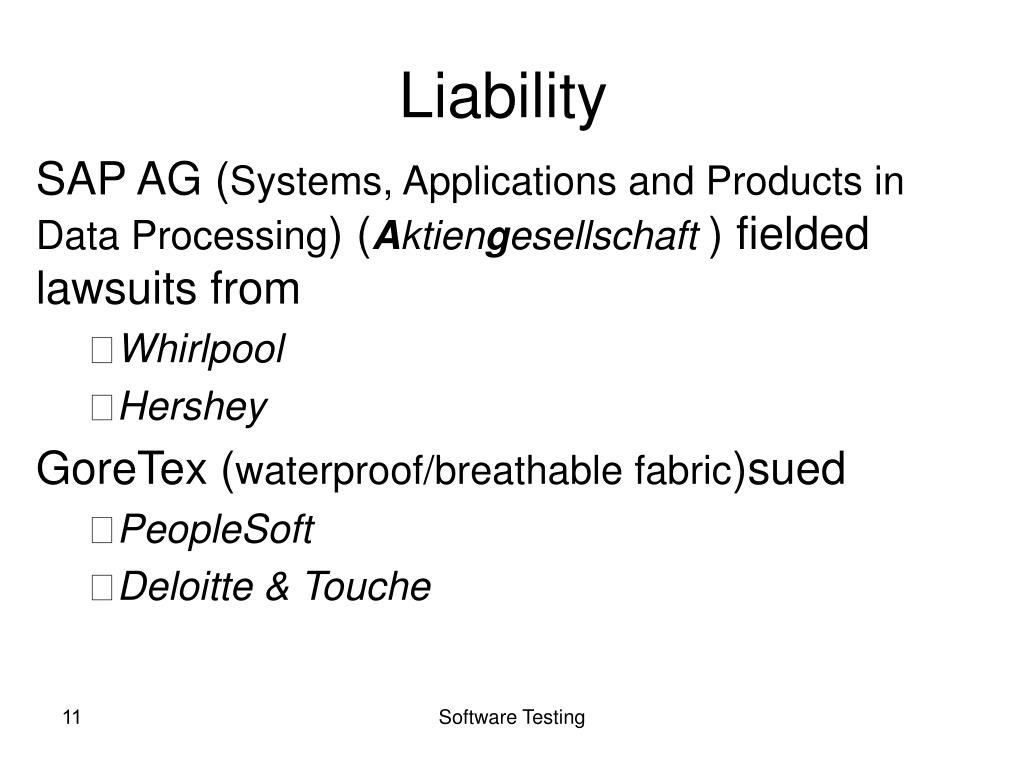 Liability

SAP AG (Systems, Applications and Products in Data Processing) (Aktiengesellschaft ) fielded lawsuits from

Whirlpool

Hershey

GoreTex (waterproof/breathable fabric)sued

PeopleSoft

Deloitte & Touche

11

Software Testing